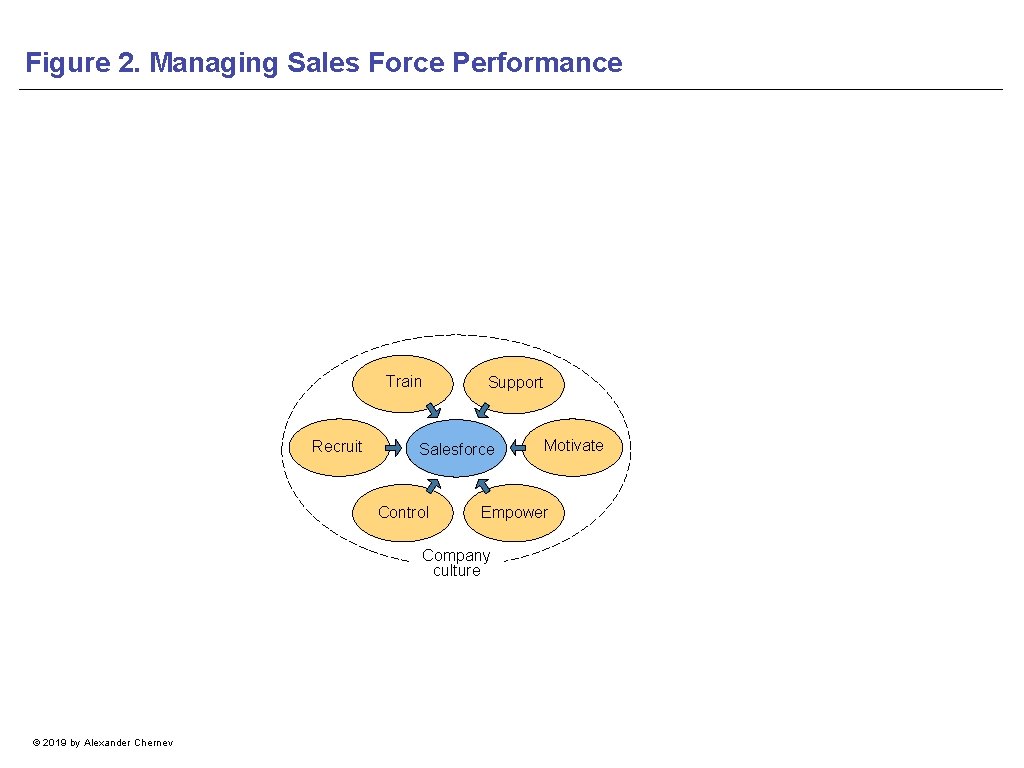 Figure 2. Managing Sales Force Performance

Train

Support

Recruit

Salesforce

Motivate

Control

Empower

Company culture

© 2019 by Alexander Chernev